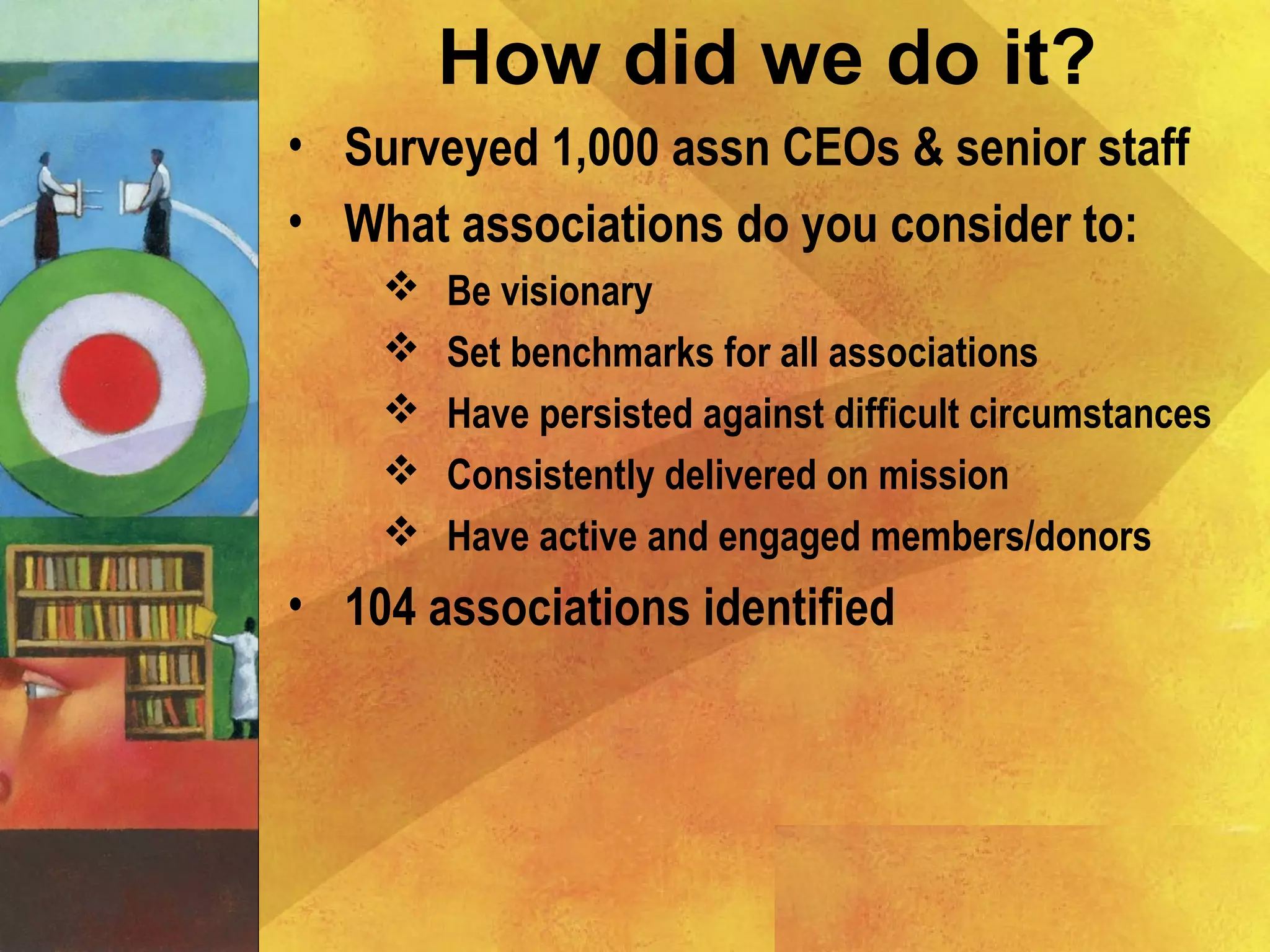 How did we do it?

• Surveyed 1,000 assn CEOs & senior staff
• What associations do you consider to:
  ❖ Be visionary
  ❖ Set benchmarks for all associations
  ❖ Have persisted against difficult circumstances
  ❖ Consistently delivered on mission
  ❖ Have active and engaged members/donors
• 104 associations identified